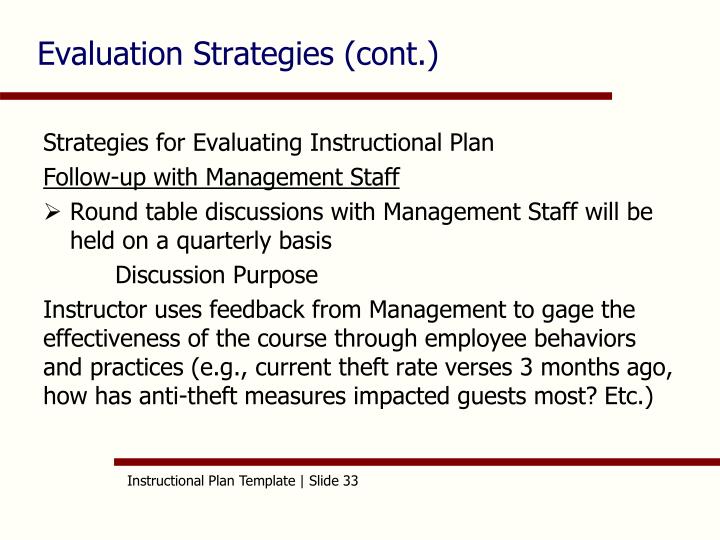 Evaluation Strategies (cont.)

Strategies for Evaluating Instructional Plan

Follow-up with Management Staff

➢ Round table discussions with Management Staff will be held on a quarterly basis

Discussion Purpose

Instructor uses feedback from Management to gage the effectiveness of the course through employee behaviors and practices (e.g., current theft rate verses 3 months ago, how has anti-theft measures impacted guests most? Etc.)

Instructional Plan Template | Slide 33